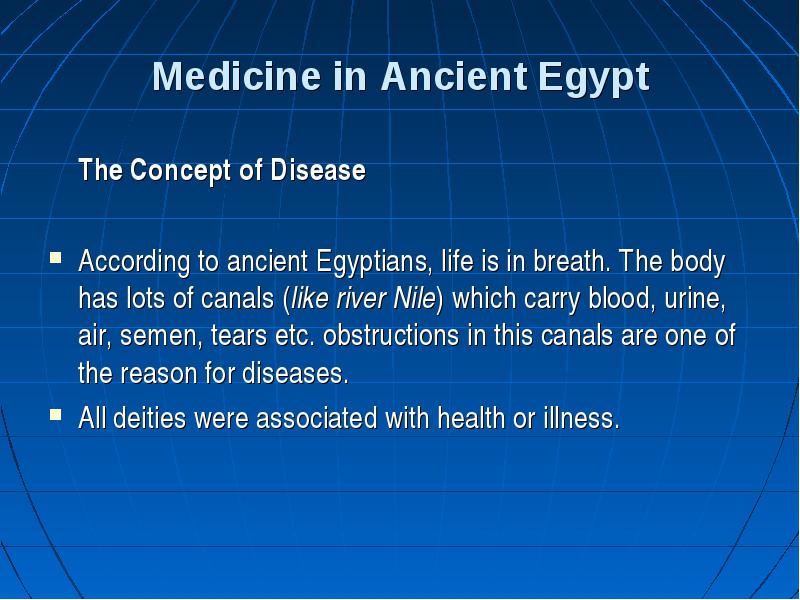 Medicine in Ancient Egypt

The Concept of Disease

According to ancient Egyptians, life is in breath. The body has lots of canals (like river Nile) which carry blood, urine, air, semen, tears etc. obstructions in this canals are one of the reason for diseases.

All deities were associated with health or illness.